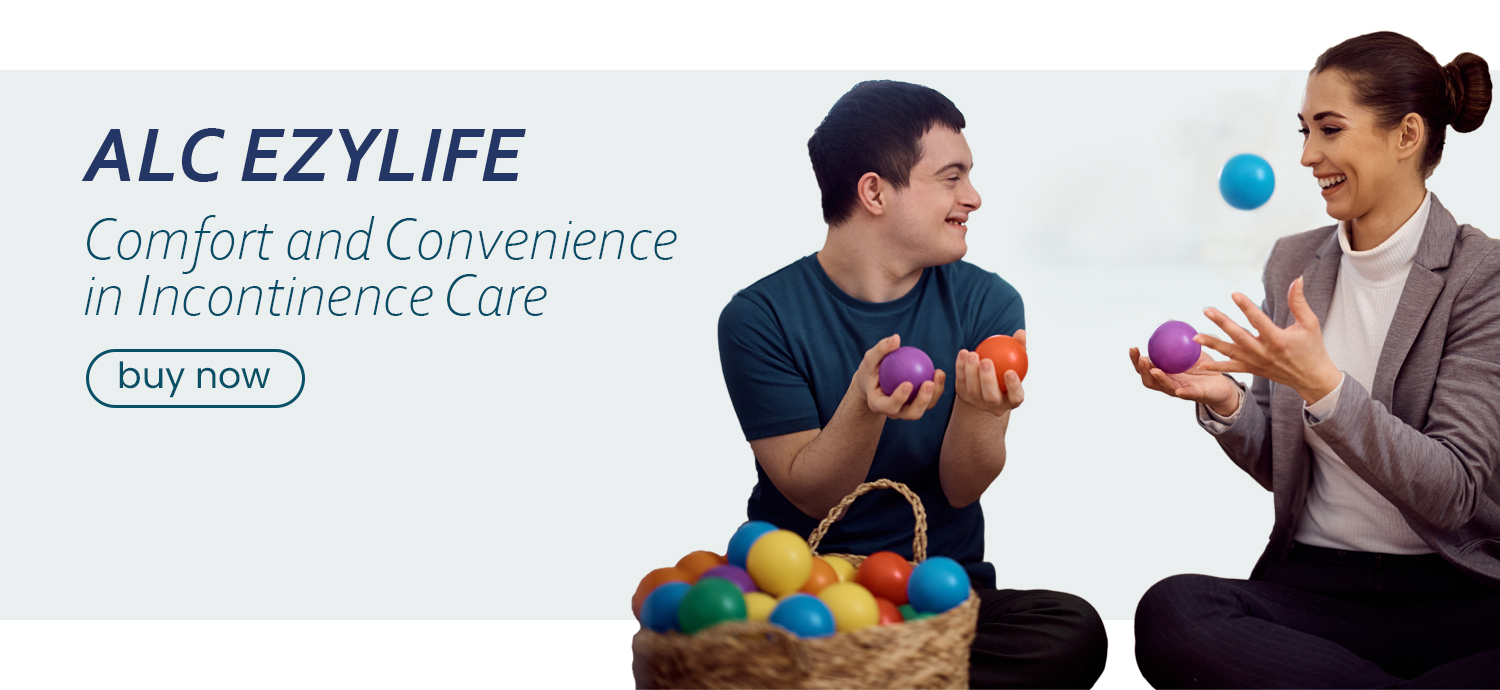 ALC EZYLIFE

Comfort and Convenience in Incontinence Care

buy now